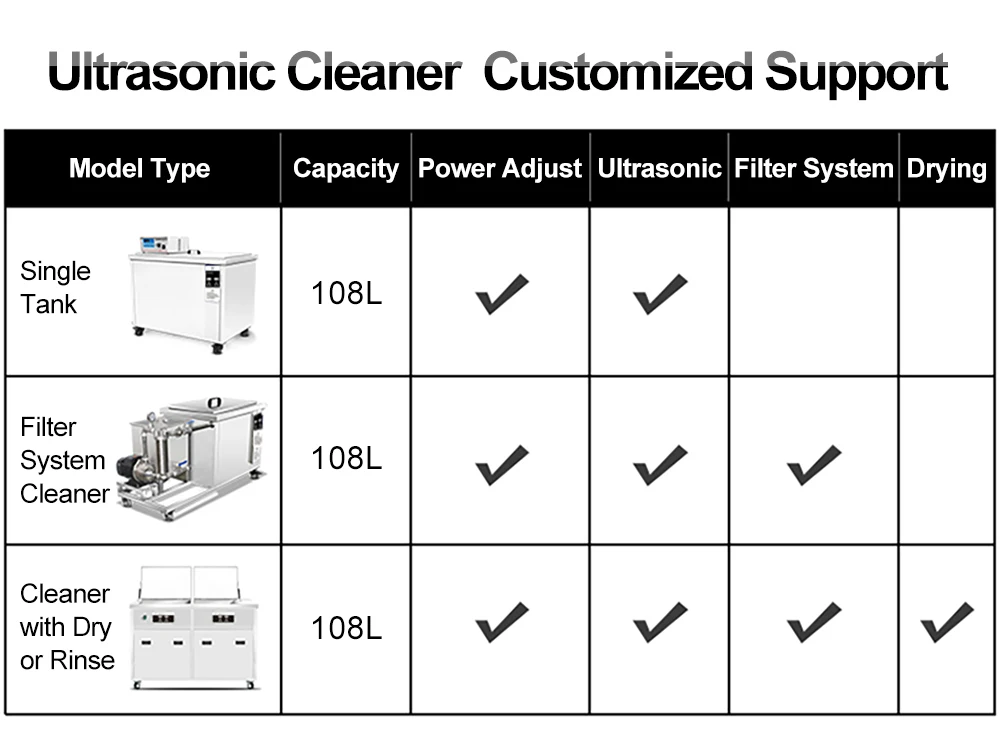 Ultrasonic Cleaner Customized Support

| Model Type | Capacity | Power Adjust | Ultrasonic | Filter System | Drying |
|---|---|---|---|---|---|
| Single Tank | 108L | ✔ | ✔ | | |
| Filter System Cleaner | 108L | ✔ | ✔ | ✔ | |
| Cleaner with Dry or Rinse | 108L | ✔ | ✔ | ✔ | ✔ |